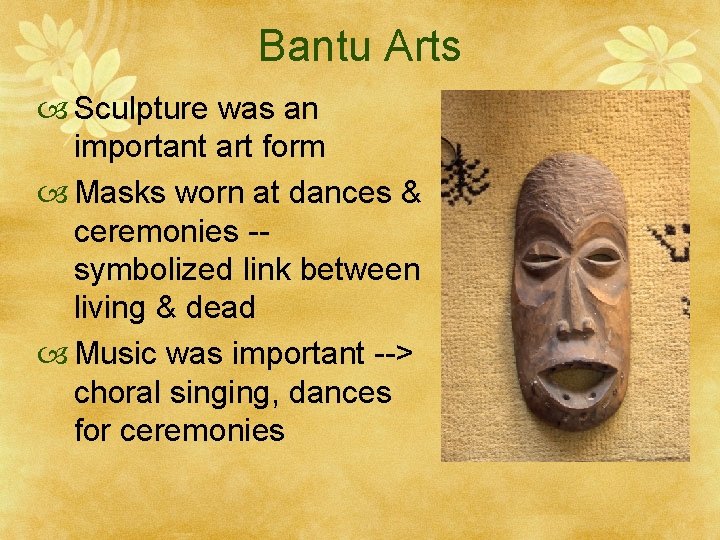 Bantu Arts

Sculpture was an important art form

Masks worn at dances & ceremonies -- symbolized link between living & dead

Music was important --> choral singing, dances for ceremonies